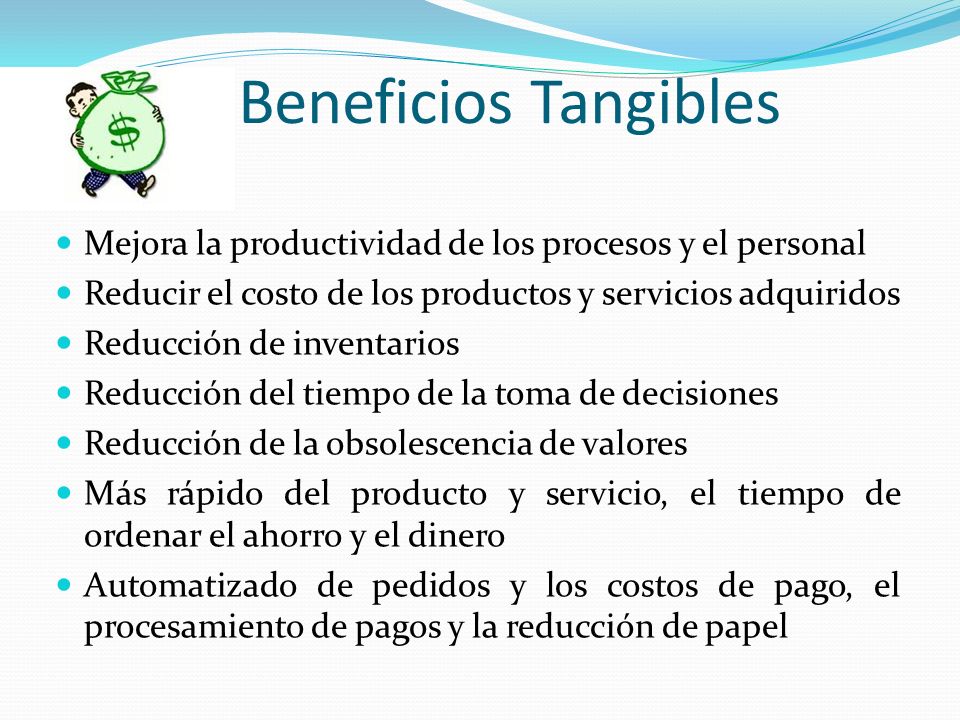 $

Beneficios Tangibles

- Mejora la productividad de los procesos y el personal
- Reducir el costo de los productos y servicios adquiridos
- Reducción de inventarios
- Reducción del tiempo de la toma de decisiones
- Reducción de la obsolescencia de valores
- Más rápido del producto y servicio, el tiempo de ordenar el ahorro y el dinero
- Automatizado de pedidos y los costos de pago, el procesamiento de pagos y la reducción de papel